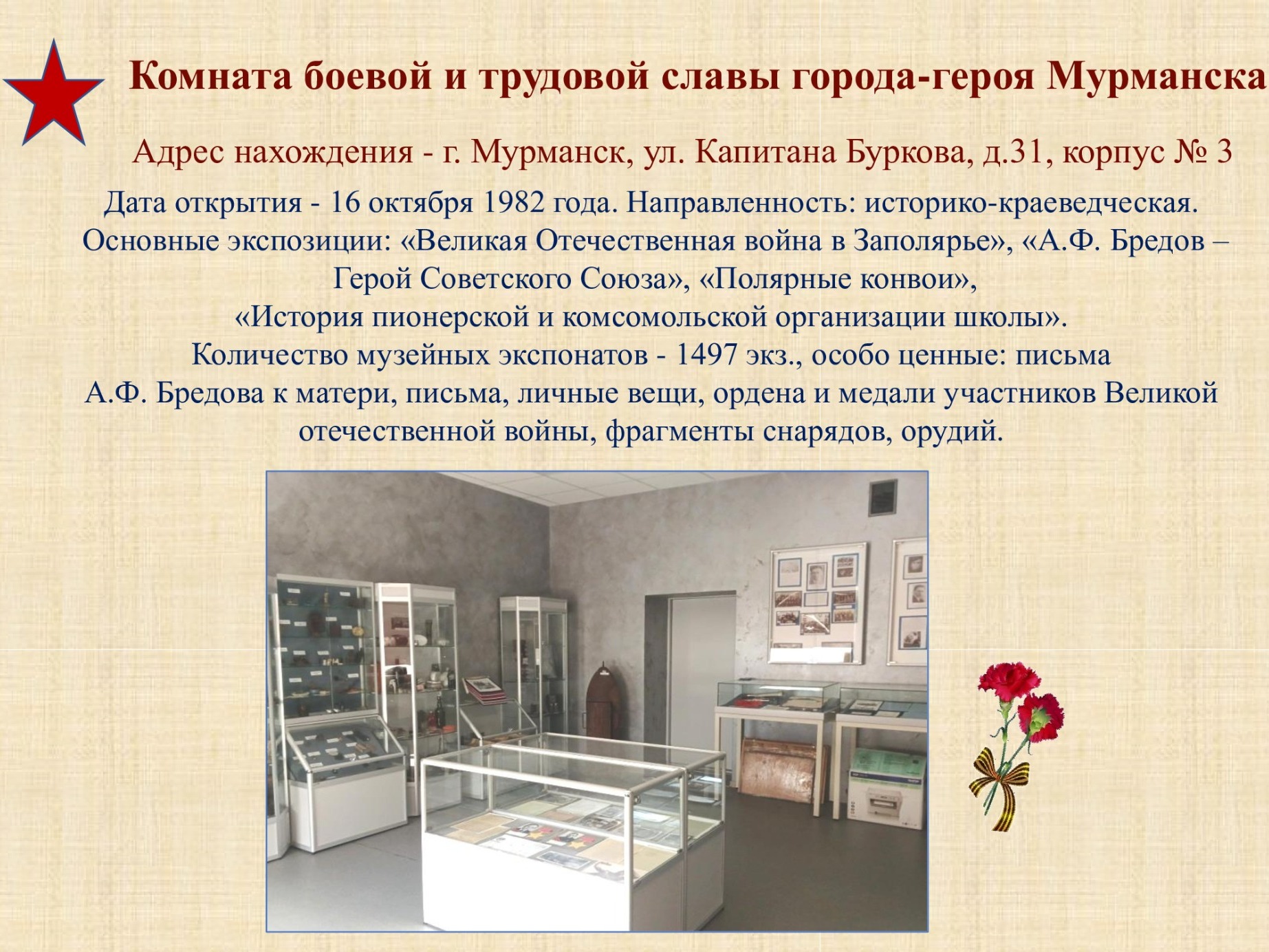 Комната боевой и трудовой славы города-героя Мурманска

Адрес нахождения - г. Мурманск, ул. Капитана Буркова, д.31, корпус № 3

Дата открытия - 16 октября 1982 года. Направленность: историко-краеведческая. Основные экспозиции: «Великая Отечественная война в Заполярье», «А.Ф. Бредов – Герой Советского Союза», «Полярные конвои», «История пионерской и комсомольской организации школы». Количество музейных экспонатов - 1497 экз., особо ценные: письма А.Ф. Бредова к матери, письма, личные вещи, ордена и медали участников Великой отечественной войны, фрагменты снарядов, орудий.